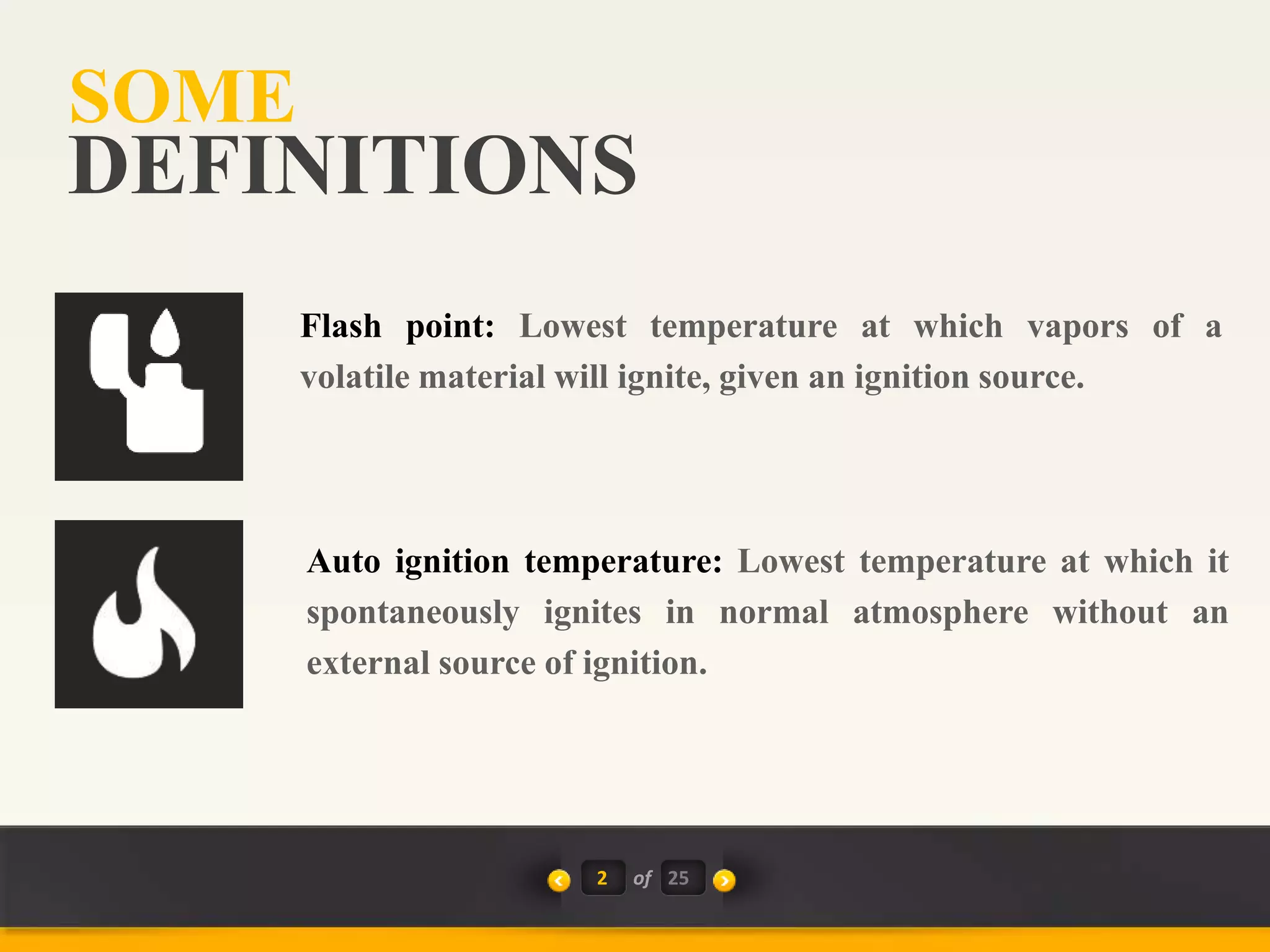 SOME
DEFINITIONS

Flash point: Lowest temperature at which vapors of a volatile material will ignite, given an ignition source.

Auto ignition temperature: Lowest temperature at which it spontaneously ignites in normal atmosphere without an external source of ignition.

2 of 25